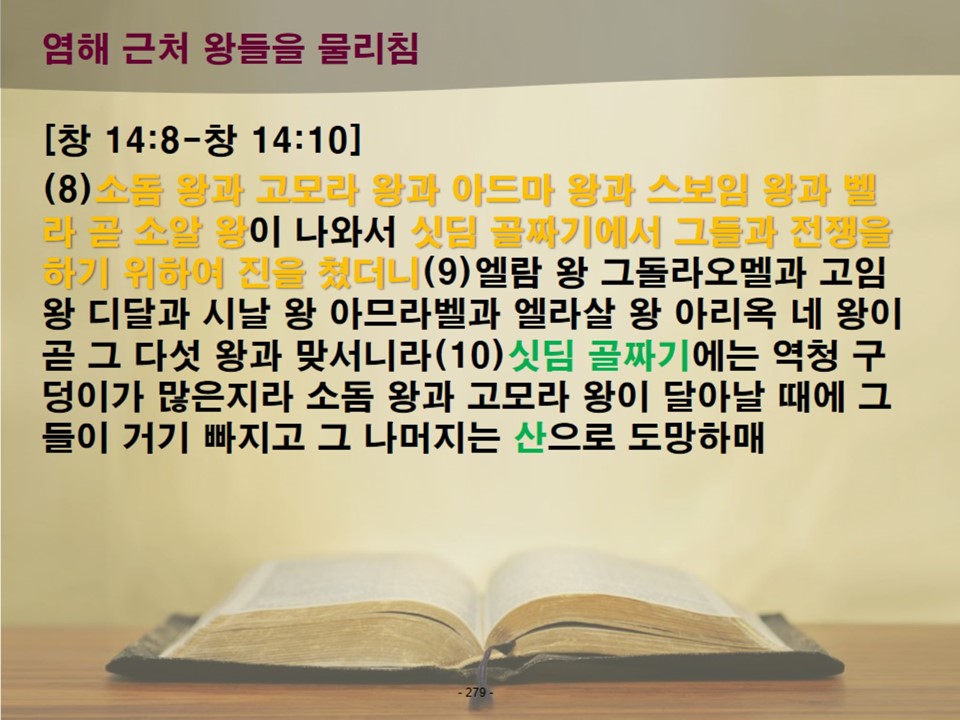 염해 근처 왕들을 물리침

[창 14:8-창 14:10]

(8)소돔 왕과 고모라 왕과 아드마 왕과 스보임 왕과 벨라 곧 소알 왕이 나와서 싯딤 골짜기에서 그들과 전쟁을 하기 위하여 진을 쳤더니(9)엘람 왕 그돌라오멜과 고임 왕 디달과 시날 왕 아므라벨과 엘라살 왕 아리옥 네 왕이 곧 그 다섯 왕과 맞서니라(10)싯딤 골짜기에는 역청 구덩이가 많은지라 소돔 왕과 고모라 왕이 달아날 때에 그들이 거기 빠지고 그 나머지는 산으로 도망하매

- 279 -